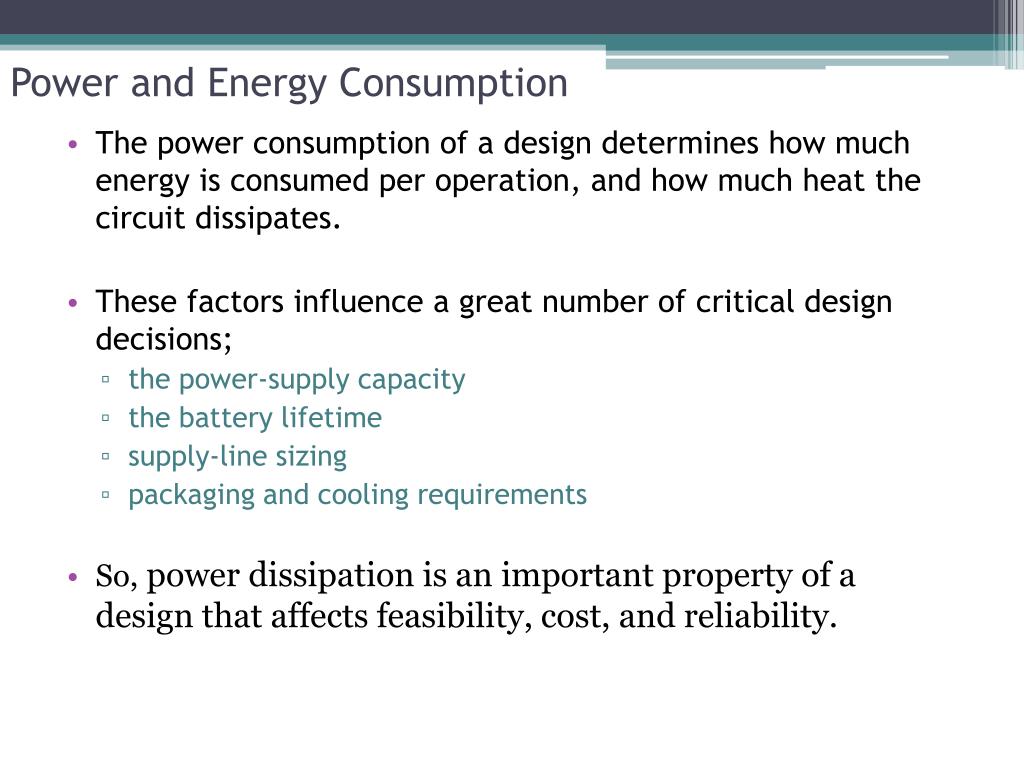 Power and Energy Consumption

• The power consumption of a design determines how much energy is consumed per operation, and how much heat the circuit dissipates.

• These factors influence a great number of critical design decisions;
  ▫ the power-supply capacity
  ▫ the battery lifetime
  ▫ supply-line sizing
  ▫ packaging and cooling requirements

• So, power dissipation is an important property of a design that affects feasibility, cost, and reliability.